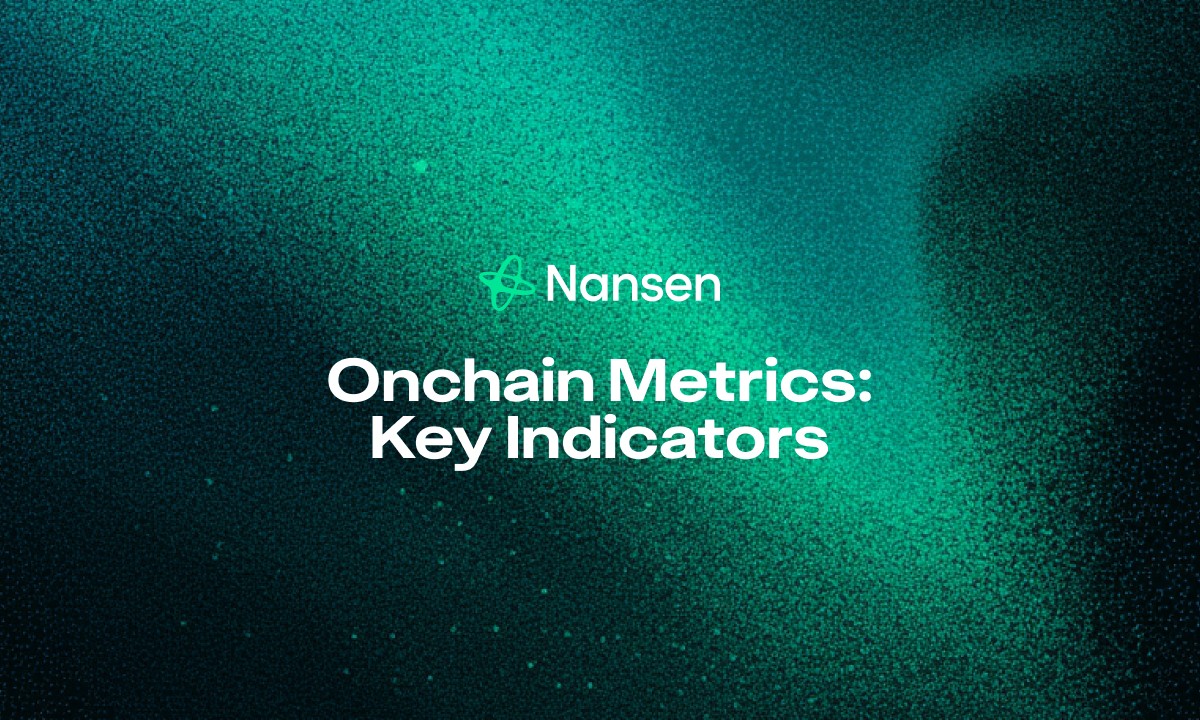 Nansen

Onchain Metrics: Key Indicators